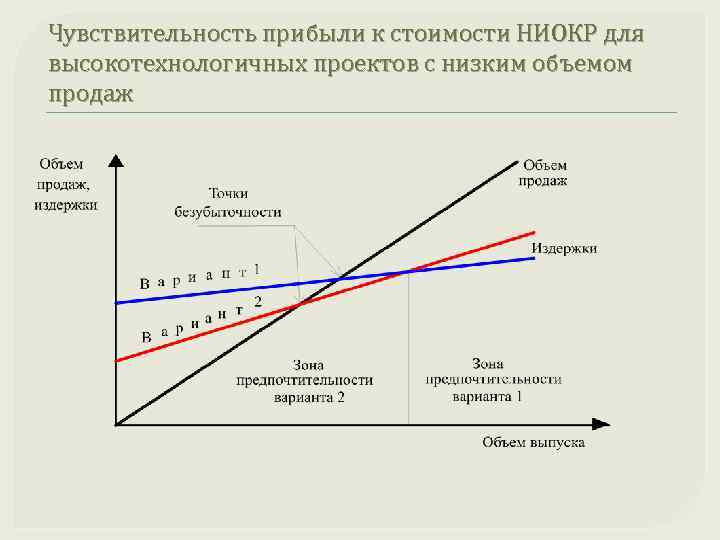 Чувствительность прибыли к стоимости НИОКР для высокотехнологичных проектов с низким объемом продаж

Объем продаж, издержки

Точки безубыточности

Объем продаж

Издержки

Вариант 1

Вариант 2

Зона предпочтительности варианта 2

Зона предпочтительности варианта 1

Объем выпуска